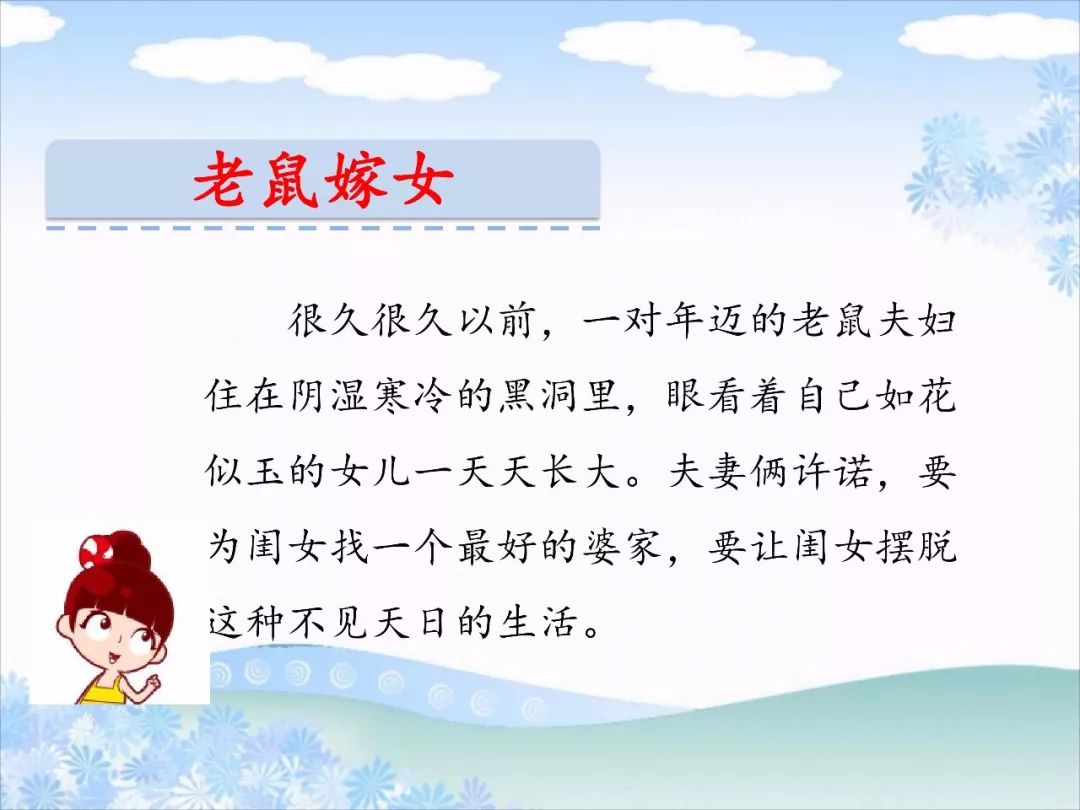 老鼠嫁女

很久很久以前，一对年迈的老鼠夫妇住在阴湿寒冷的黑洞里，眼看着自己如花似玉的女儿一天天长大。夫妻俩许诺，要为闺女找一个最好的婆家，要让闺女摆脱这种不见天日的生活。